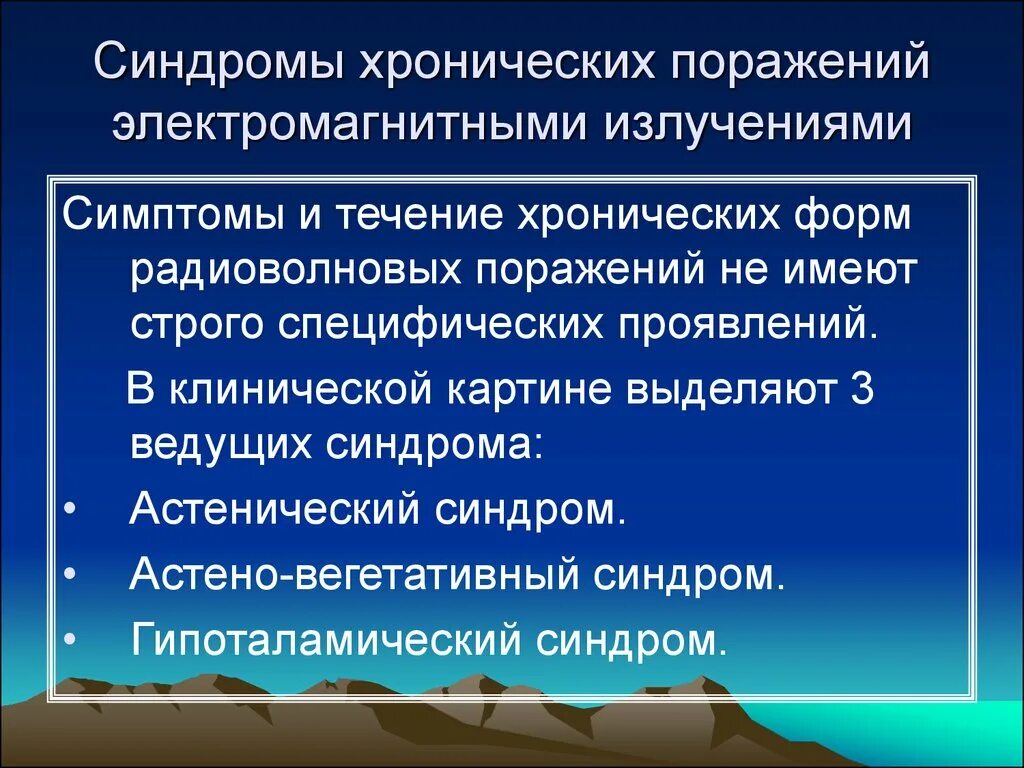 Синдромы хронических поражений электромагнитными излучениями

Симптомы и течение хронических форм радиоволновых поражений не имеют строго специфических проявлений.

В клинической картине выделяют 3 ведущих синдрома:

• Астенический синдром.
• Астено-вегетативный синдром.
• Гипоталамический синдром.